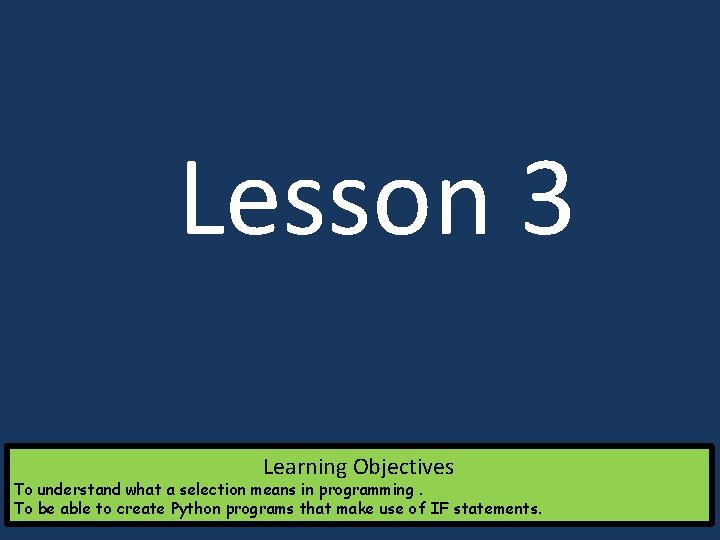 Lesson 3

Learning Objectives
To understand what a selection means in programming .
To be able to create Python programs that make use of IF statements.